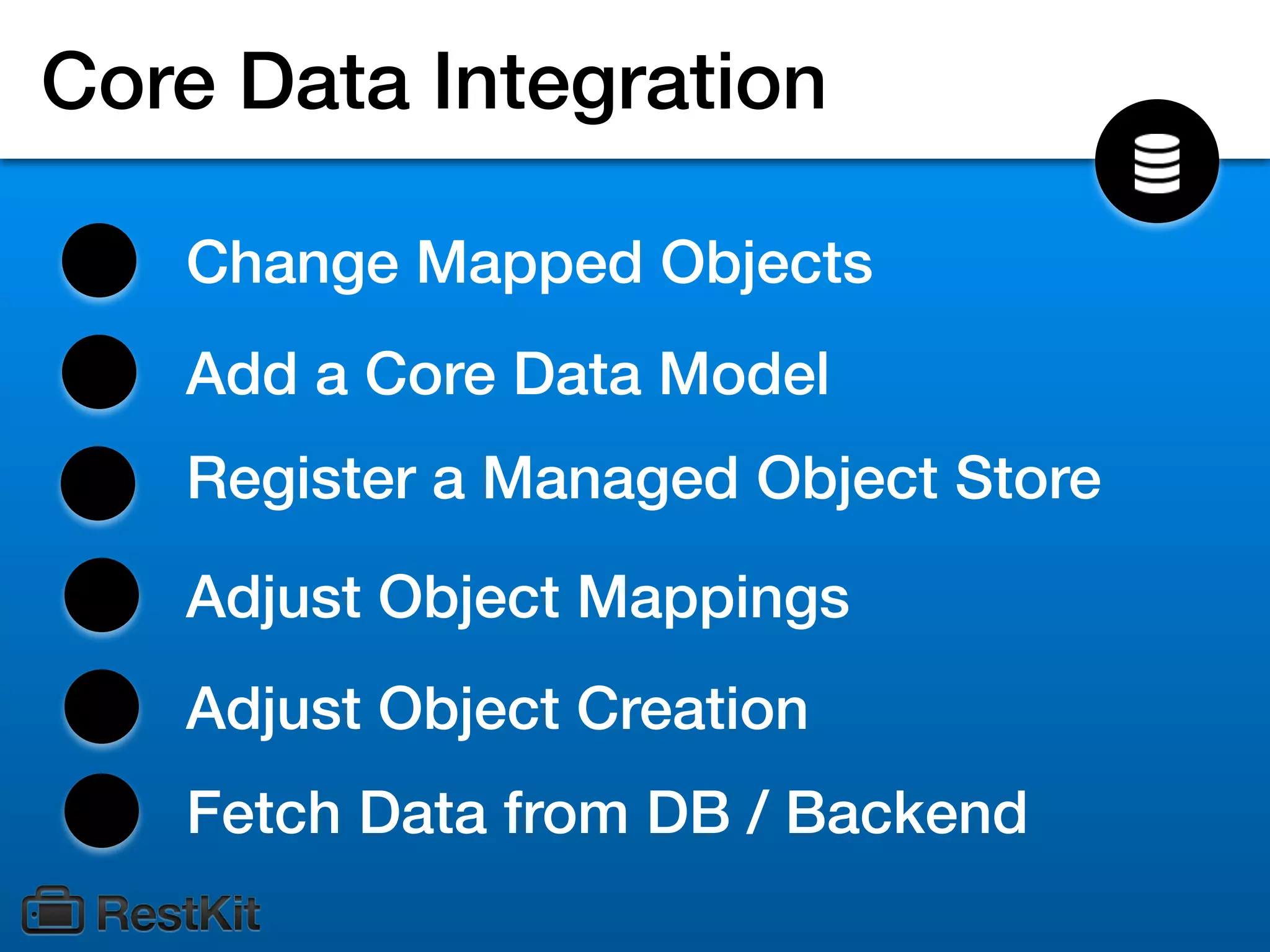 Core Data Integration

Change Mapped Objects

Add a Core Data Model

Register a Managed Object Store

Adjust Object Mappings

Adjust Object Creation

Fetch Data from DB / Backend

RestKit